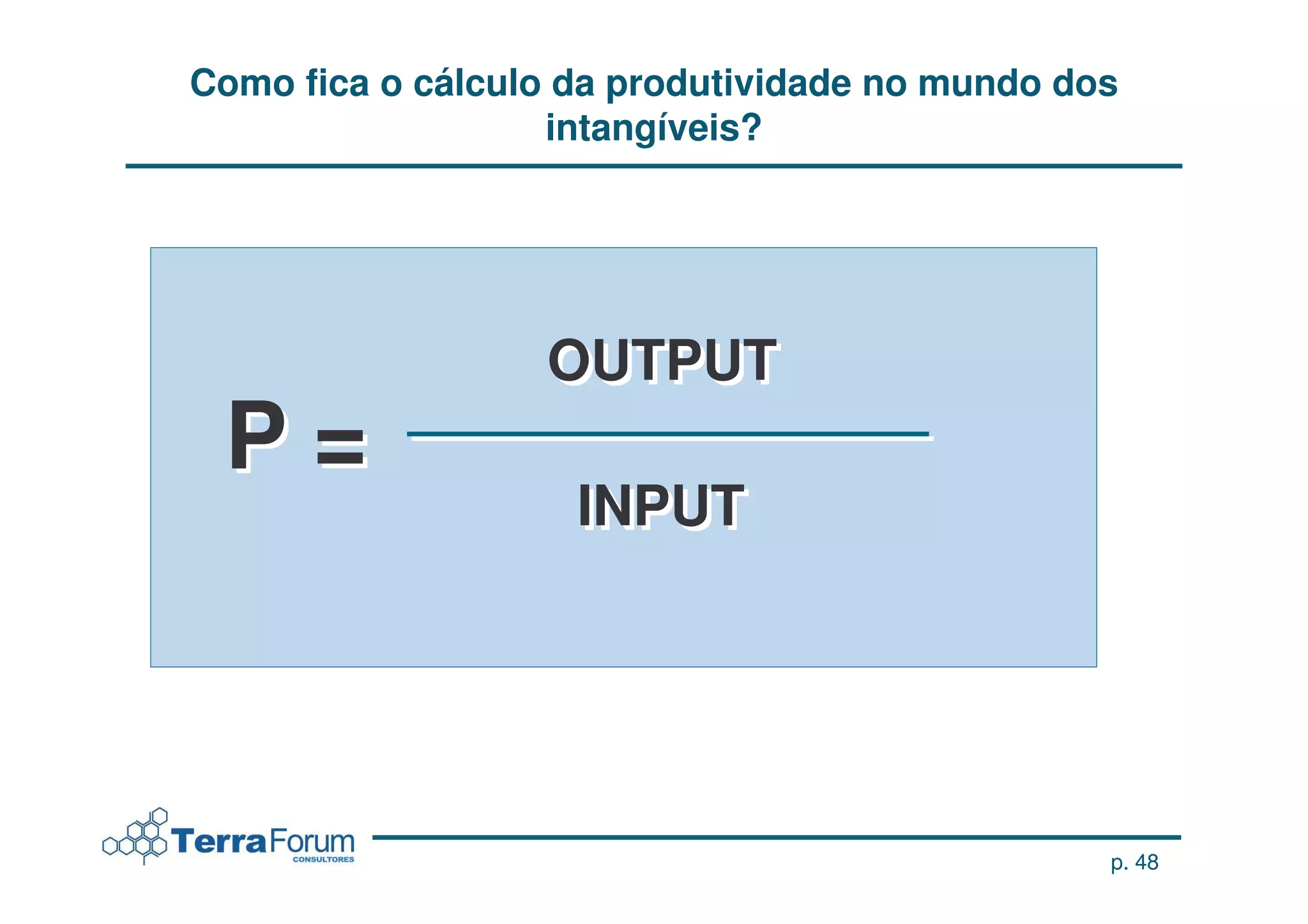 Como fica o cálculo da produtividade no mundo dos intangíveis?

$P = \frac{OUTPUT}{INPUT}$

TerraForum CONSULTORES

p. 48